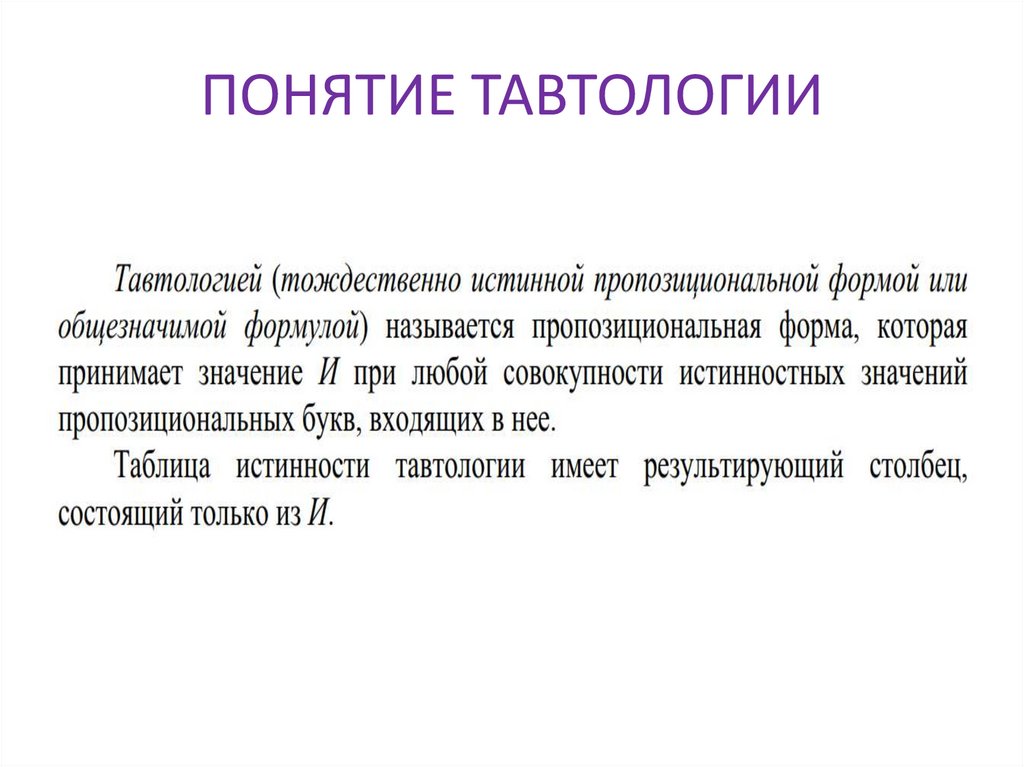 ПОНЯТИЕ ТАВТОЛОГИИ

Тавтологией (тождественно истинной пропозициональной формой или общезначимой формулой) называется пропозициональная форма, которая принимает значение И при любой совокупности истинностных значений пропозициональных букв, входящих в нее.

Таблица истинности тавтологии имеет результирующий столбец, состоящий только из И.